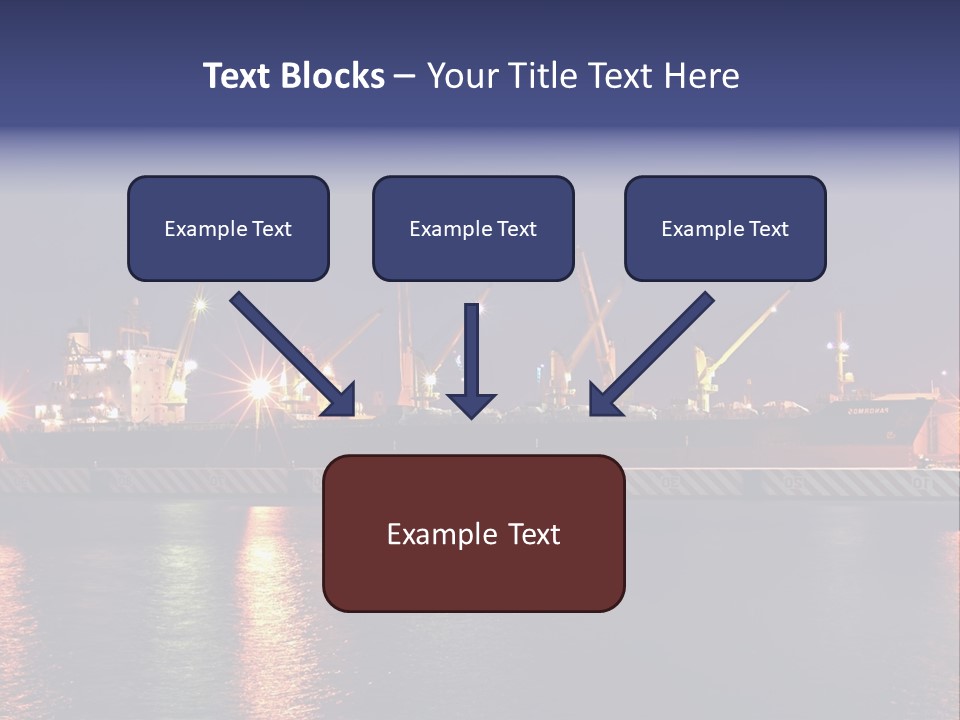 Text Blocks – Your Title Text Here

Example Text

Example Text

Example Text

Example Text